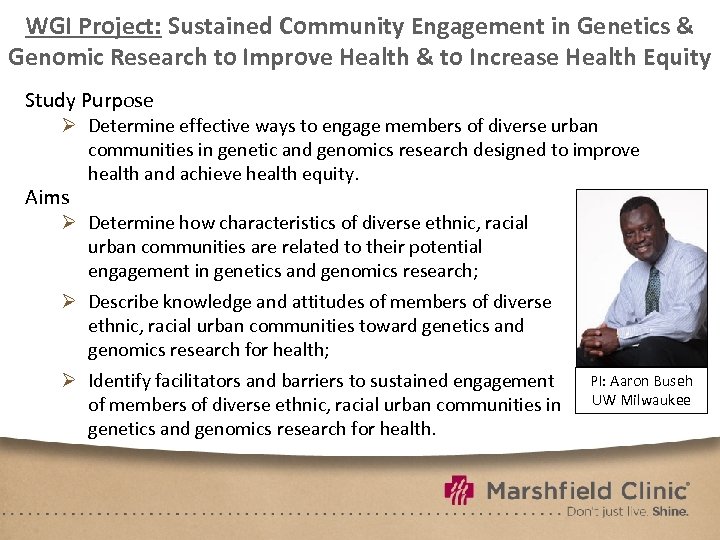 WGI Project: Sustained Community Engagement in Genetics & Genomic Research to Improve Health & to Increase Health Equity

Study Purpose

➢ Determine effective ways to engage members of diverse urban communities in genetic and genomics research designed to improve health and achieve health equity.

Aims

➢ Determine how characteristics of diverse ethnic, racial urban communities are related to their potential engagement in genetics and genomics research;

➢ Describe knowledge and attitudes of members of diverse ethnic, racial urban communities toward genetics and genomics research for health;

➢ Identify facilitators and barriers to sustained engagement of members of diverse ethnic, racial urban communities in genetics and genomics research for health.

PI: Aaron Buseh
UW Milwaukee

Marshfield Clinic®
Don't just live. Shine.